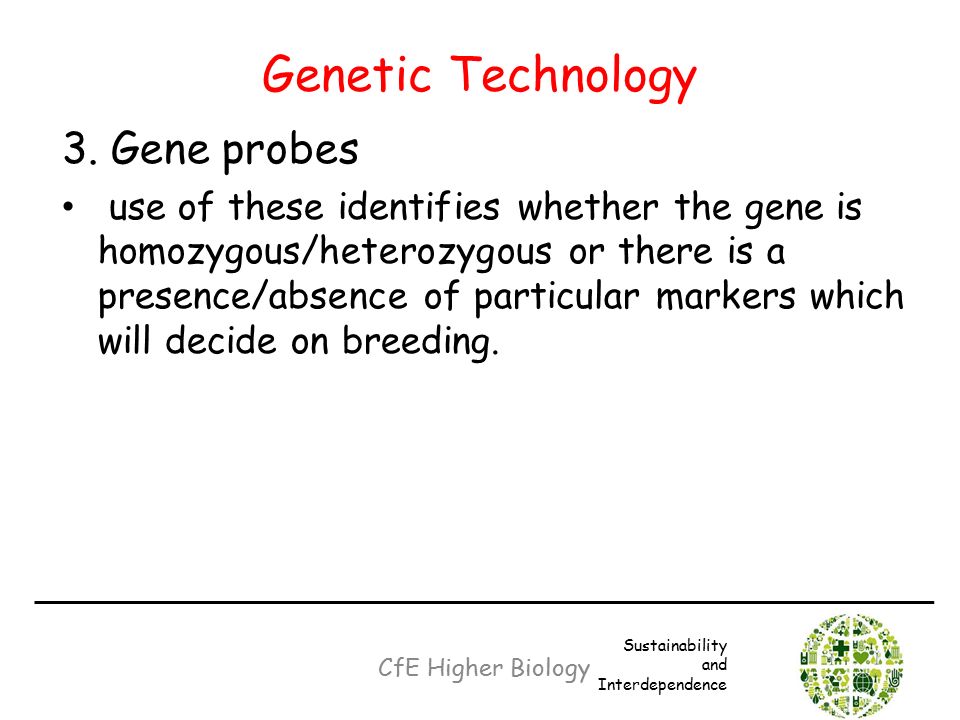 Genetic Technology

3. Gene probes

• use of these identifies whether the gene is homozygous/heterozygous or there is a presence/absence of particular markers which will decide on breeding.

CfE Higher Biology

Sustainability and Interdependence